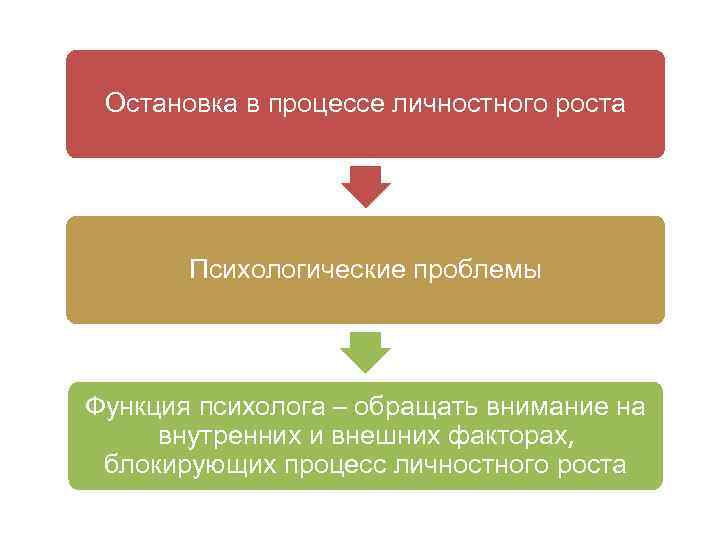 Остановка в процессе личностного роста

Психологические проблемы

Функция психолога – обращать внимание на внутренних и внешних факторах, блокирующих процесс личностного роста